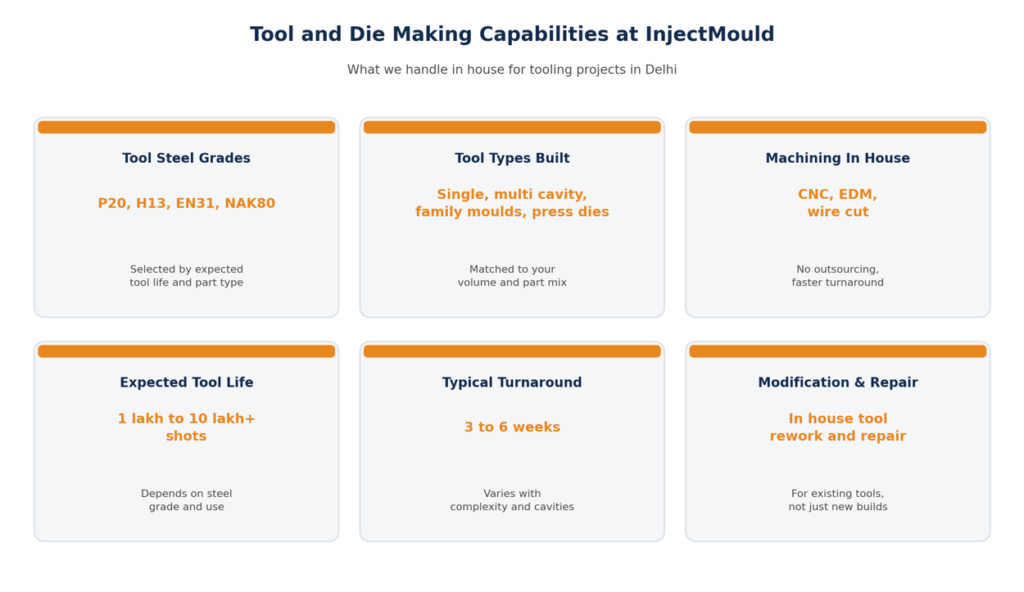 Tool and Die Making Capabilities at InjectMould

What we handle in house for tooling projects in Delhi

Tool Steel Grades

P20, H13, EN31, NAK80

Selected by expected tool life and part type

Tool Types Built

Single, multi cavity, family moulds, press dies

Matched to your volume and part mix

Machining In House

CNC, EDM, wire cut

No outsourcing, faster turnaround

Expected Tool Life

1 lakh to 10 lakh+ shots

Depends on steel grade and use

Typical Turnaround

3 to 6 weeks

Varies with complexity and cavities

Modification & Repair

In house tool rework and repair

For existing tools, not just new builds